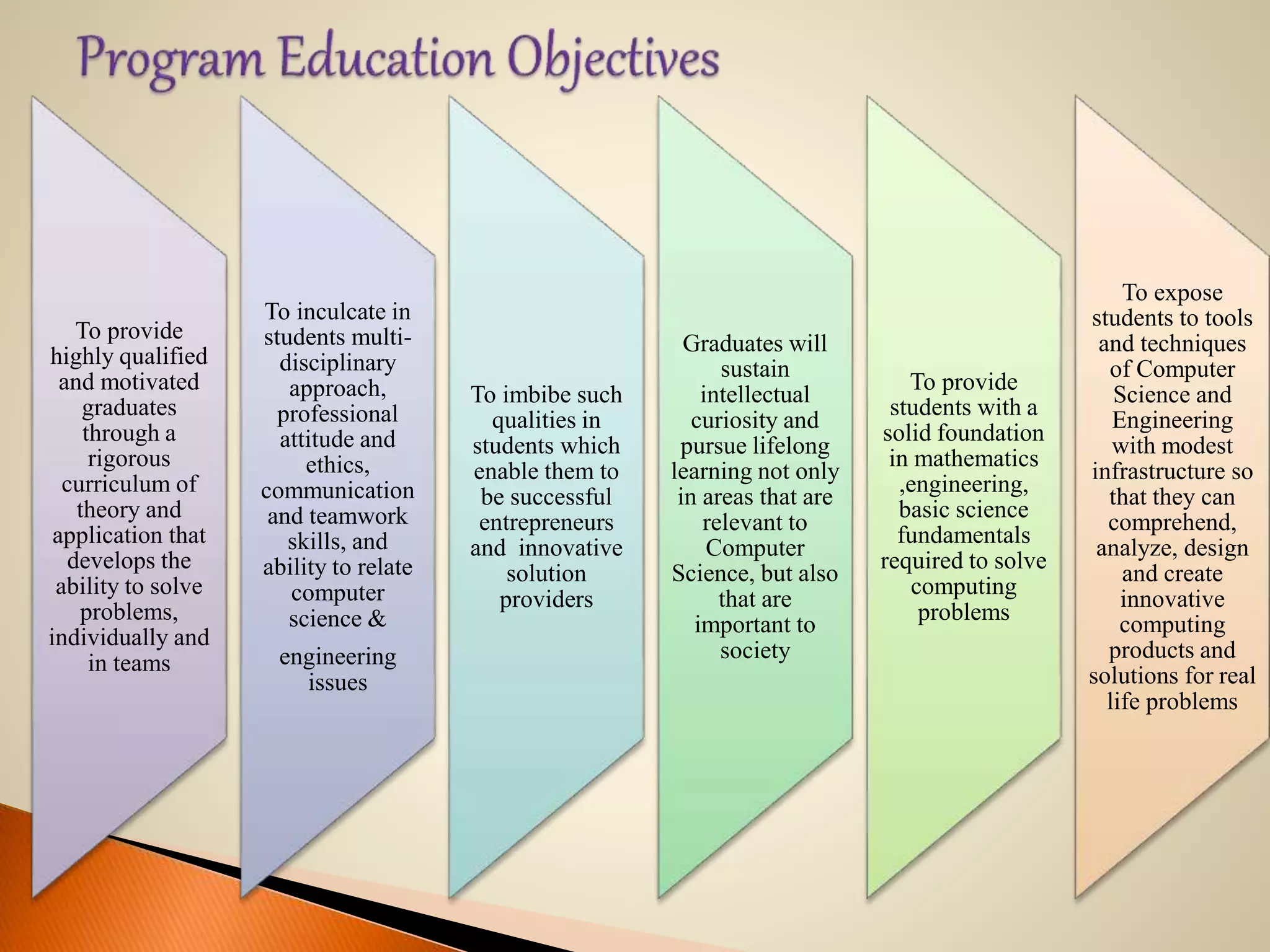 Program Education Objectives

To provide highly qualified and motivated graduates through a rigorous curriculum of theory and application that develops the ability to solve problems, individually and in teams

To inculcate in students multi-disciplinary approach, professional attitude and ethics, communication and teamwork skills, and ability to relate computer science & engineering issues

To imbibe such qualities in students which enable them to be successful entrepreneurs and innovative solution providers

Graduates will sustain intellectual curiosity and pursue lifelong learning not only in areas that are relevant to Computer Science, but also that are important to society

To provide students with a solid foundation in mathematics ,engineering, basic science fundamentals required to solve computing problems

To expose students to tools and techniques of Computer Science and Engineering with modest infrastructure so that they can comprehend, analyze, design and create innovative computing products and solutions for real life problems